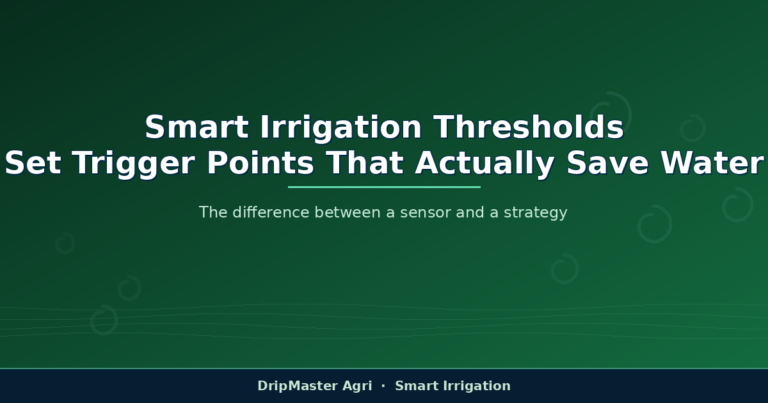 Smart Irrigation Thresholds
Set Trigger Points That Actually Save Water

The difference between a sensor and a strategy

DripMaster Agri · Smart Irrigation